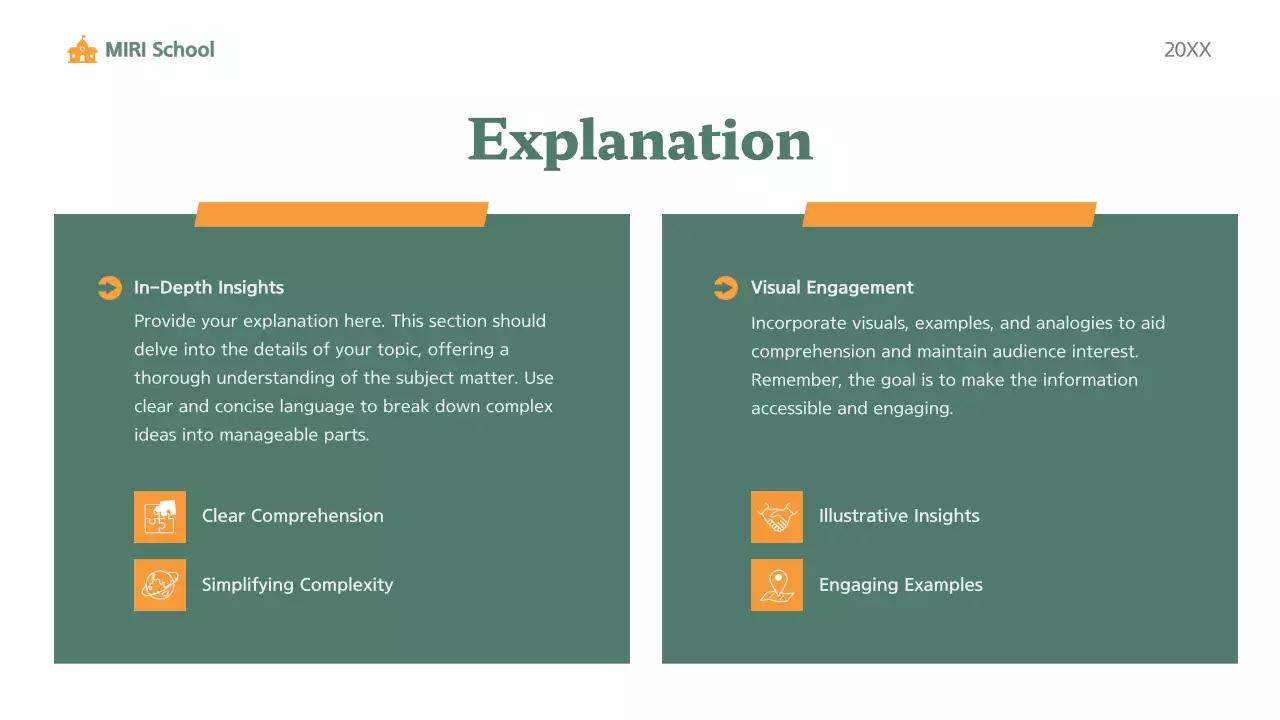 MIRI School

20XX

Explanation

In-Depth Insights

Provide your explanation here. This section should delve into the details of your topic, offering a thorough understanding of the subject matter. Use clear and concise language to break down complex ideas into manageable parts.

Clear Comprehension

Simplifying Complexity

Visual Engagement

Incorporate visuals, examples, and analogies to aid comprehension and maintain audience interest. Remember, the goal is to make the information accessible and engaging.

Illustrative Insights

Engaging Examples